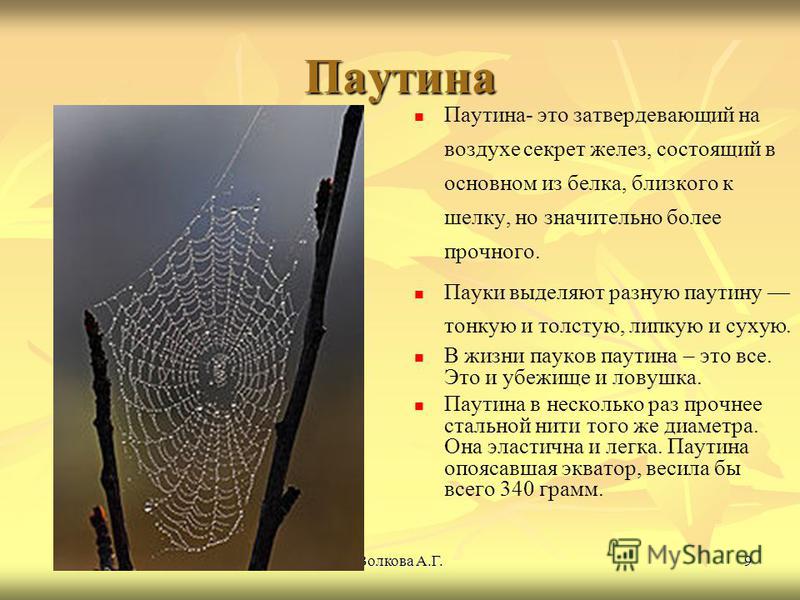 Паутина

Паутина- это затвердевающий на воздухе секрет желез, состоящий в основном из белка, близкого к шелку, но значительно более прочного.

Пауки выделяют разную паутину — тонкую и толстую, липкую и сухую.

В жизни пауков паутина – это все. Это и убежище и ловушка.

Паутина в несколько раз прочнее стальной нити того же диаметра. Она эластична и легка. Паутина опоясавшая экватор, весила бы всего 340 грамм.

Волкова А.Г.

MyShared

9